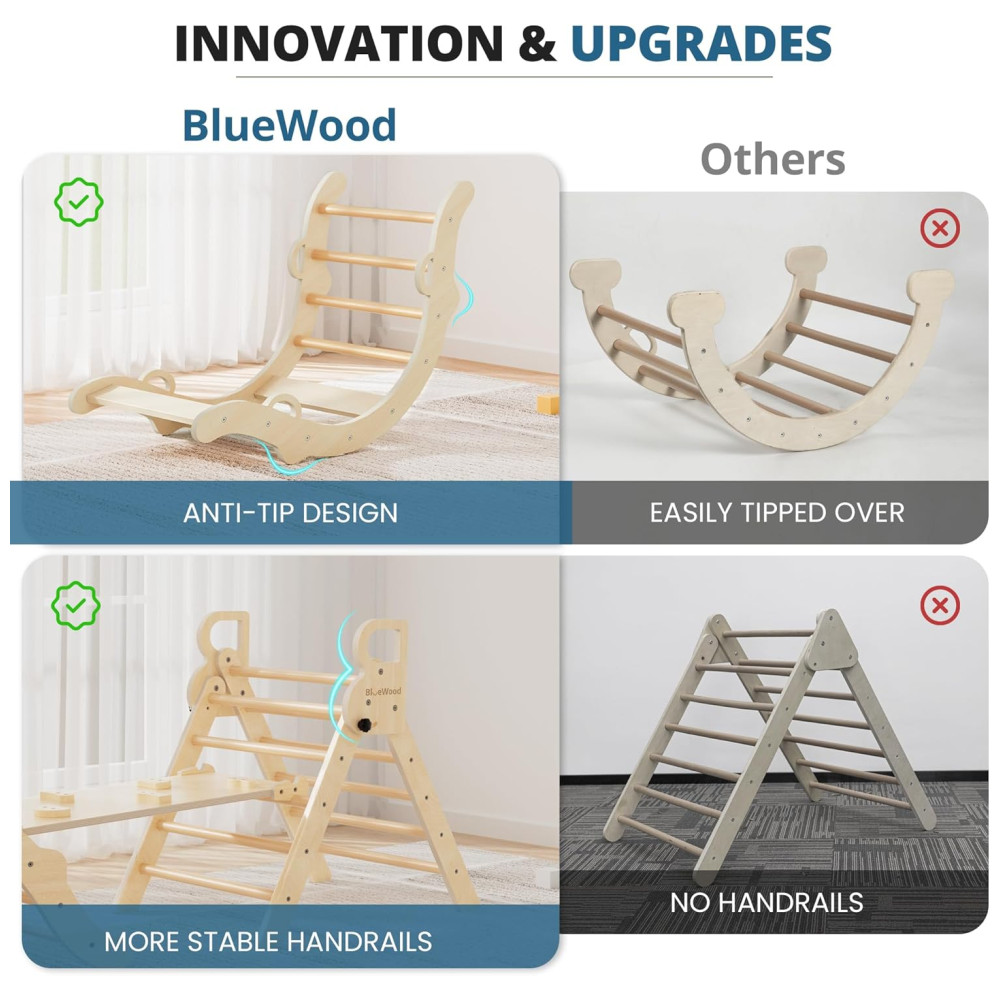 INNOVATION & UPGRADES

BlueWood

Others

ANTI-TIP DESIGN

EASILY TIPPED OVER

BlueWood

MORE STABLE HANDRAILS

NO HANDRAILS